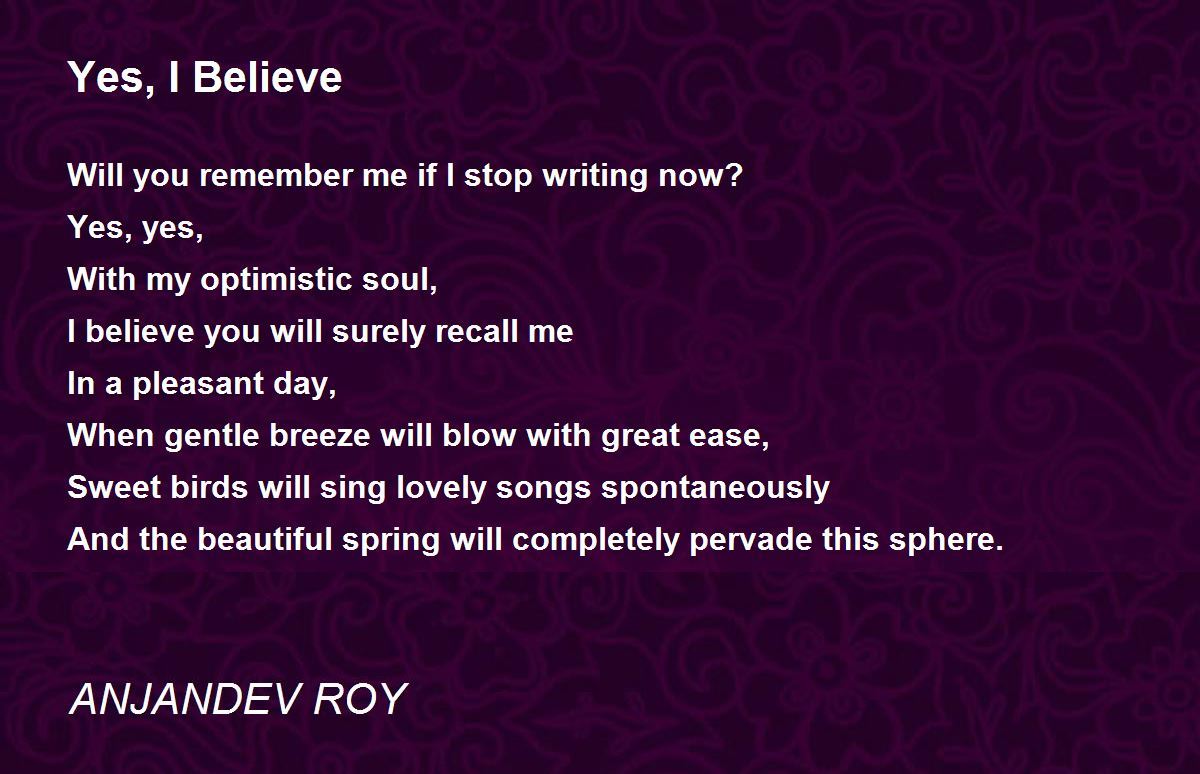 Yes, I Believe

Will you remember me if I stop writing now?
Yes, yes,
With my optimistic soul,
I believe you will surely recall me
In a pleasant day,
When gentle breeze will blow with great ease,
Sweet birds will sing lovely songs spontaneously
And the beautiful spring will completely pervade this sphere.

ANJANDEV ROY